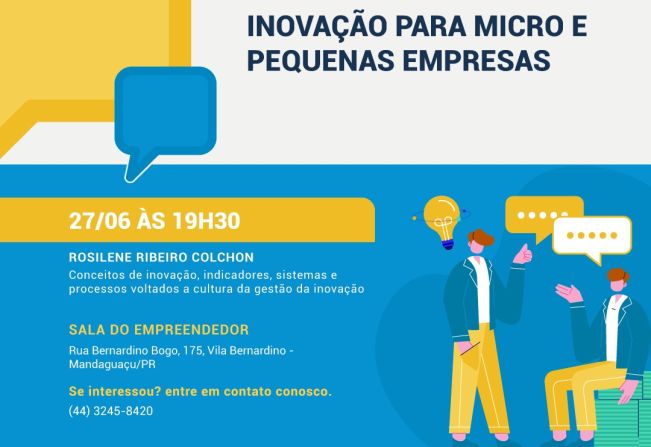 INOVAÇÃO PARA MICRO E PEQUENAS EMPRESAS

27/06 ÀS 19H30

ROSILENE RIBEIRO COLCHON
Conceitos de inovação, indicadores, sistemas e processos voltados a cultura da gestão da inovação

SALA DO EMPREENDEDOR
Rua Bernardino Bogo, 175, Vila Bernardino - Mandaguaçu/PR

Se interessou? entre em contato conosco.
(44) 3245-8420